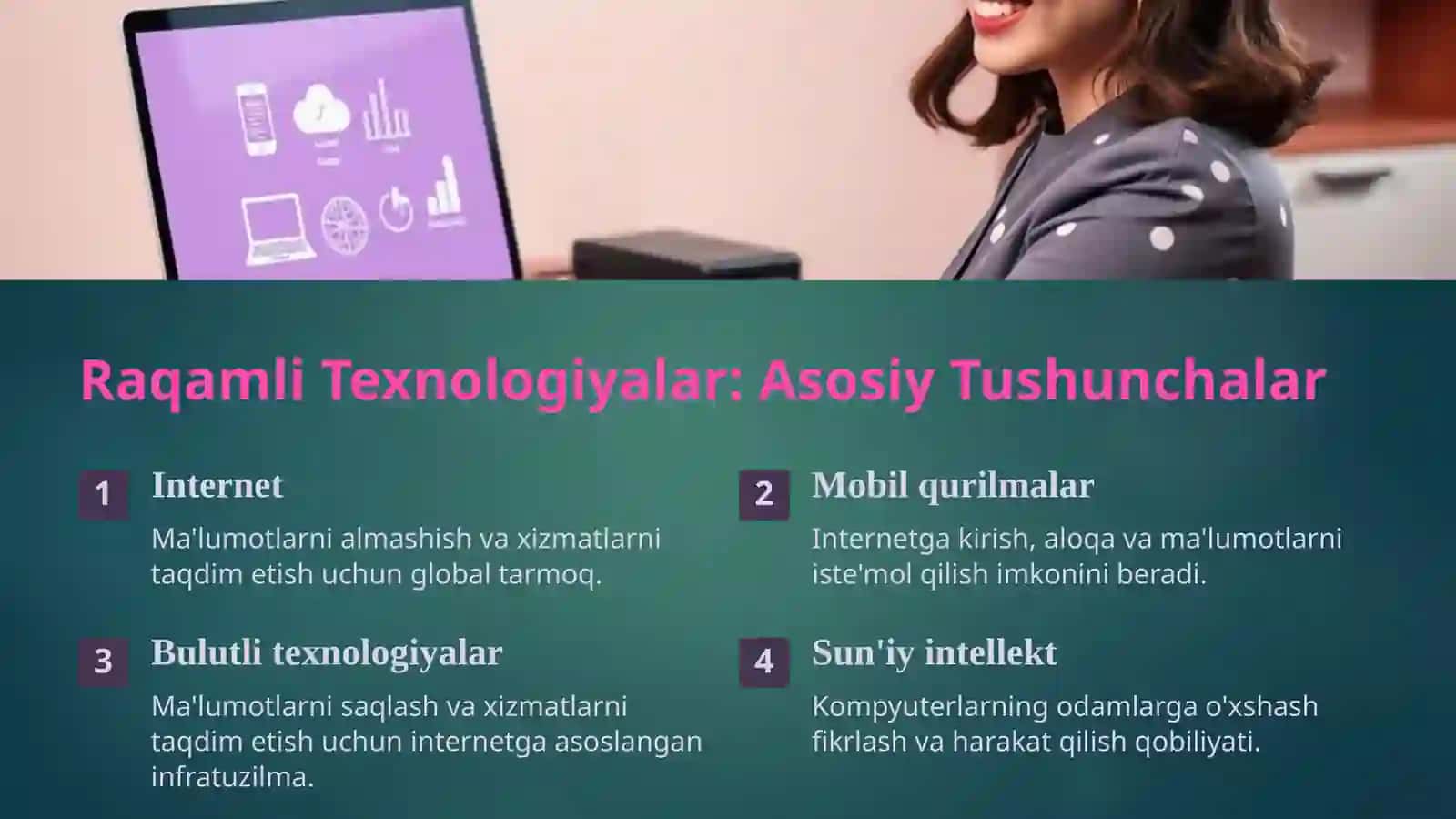 Raqamli Texnologiyalar: Asosiy Tushunchalar

1
Internet
Ma'lumotlarni almashish va xizmatlarni taqdim etish uchun global tarmoq.

2
Mobil qurilmalar
Internetga kirish, aloqa va ma'lumotlarni iste'mol qilish imkonini beradi.

3
Bulutli texnologiyalar
Ma'lumotlarni saqlash va xizmatlarni taqdim etish uchun internetga asoslangan infratuzilma.

4
Sun'iy intellekt
Kompyuterlarning odamlarga o'xshash fikrlash va harakat qilish qobiliyati.